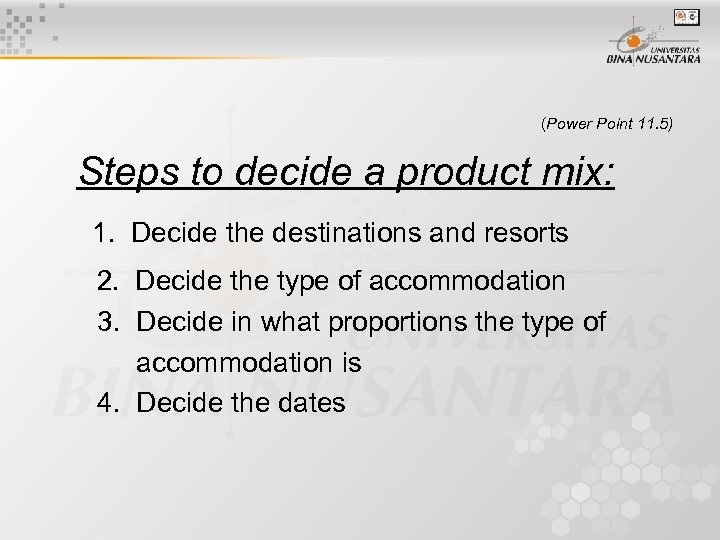 UNIVERSITAS
BINA NUSANTARA

(Power Point 11.5)

Steps to decide a product mix:

1. Decide the destinations and resorts
2. Decide the type of accommodation
3. Decide in what proportions the type of accommodation is
4. Decide the dates

UNIVERSITAS
BINA NUSANTARA